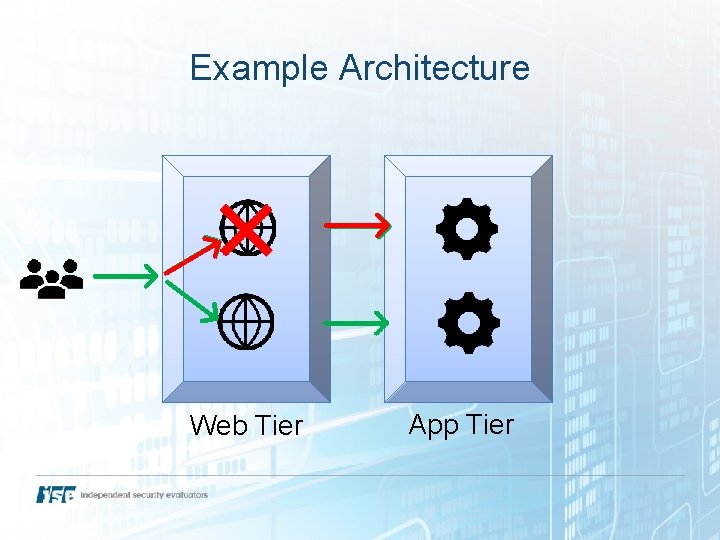 Example Architecture

Web Tier

App Tier

ISE independent security evaluators